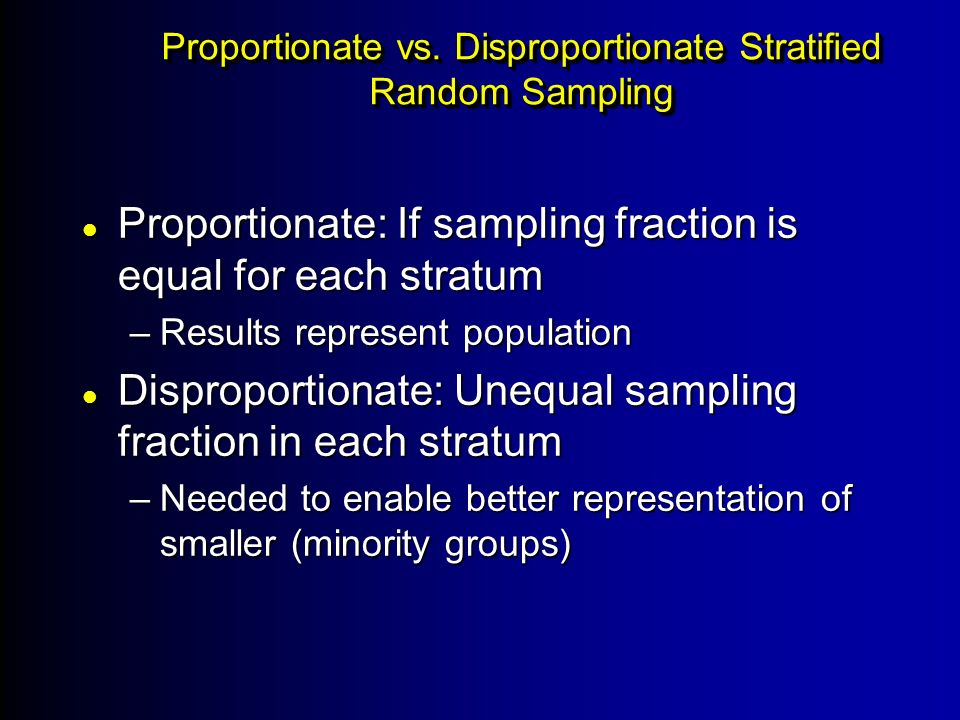 Proportionate vs. Disproportionate Stratified Random Sampling

• Proportionate: If sampling fraction is equal for each stratum

– Results represent population

• Disproportionate: Unequal sampling fraction in each stratum

– Needed to enable better representation of smaller (minority groups)